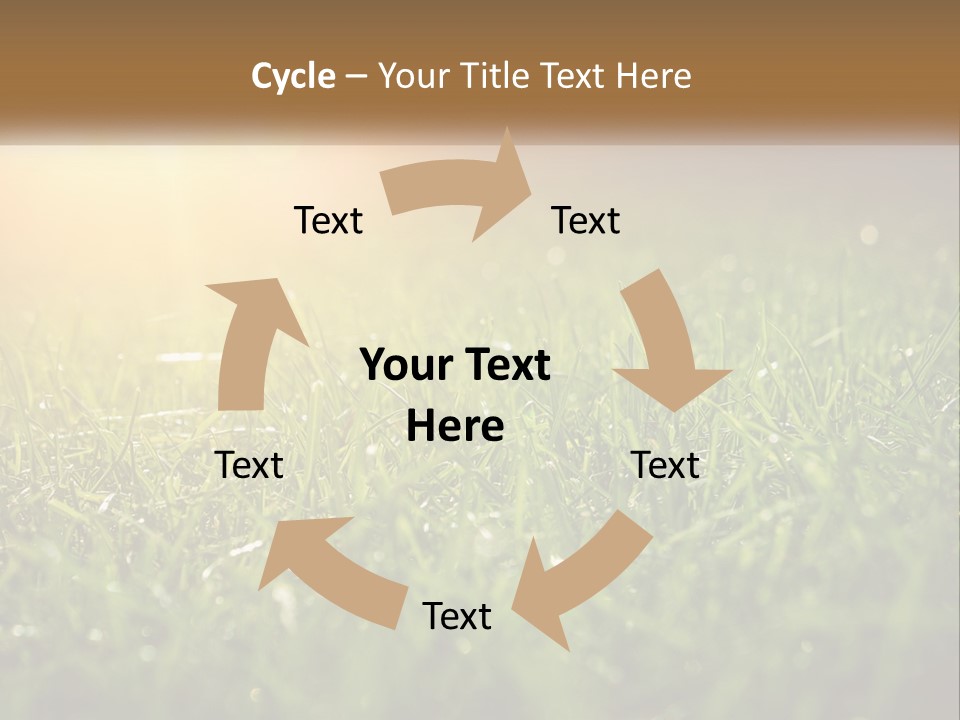 Cycle – Your Title Text Here

Text

Text

Your Text Here

Text

Text

Text